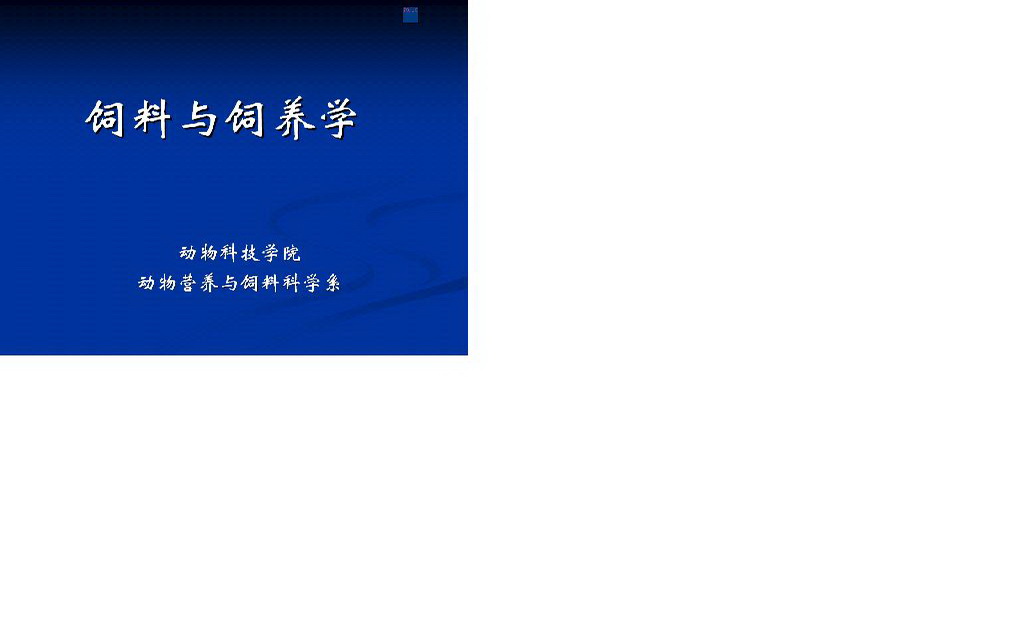 饲料与饲养学

动物科技学院
动物营养与饲料科学系